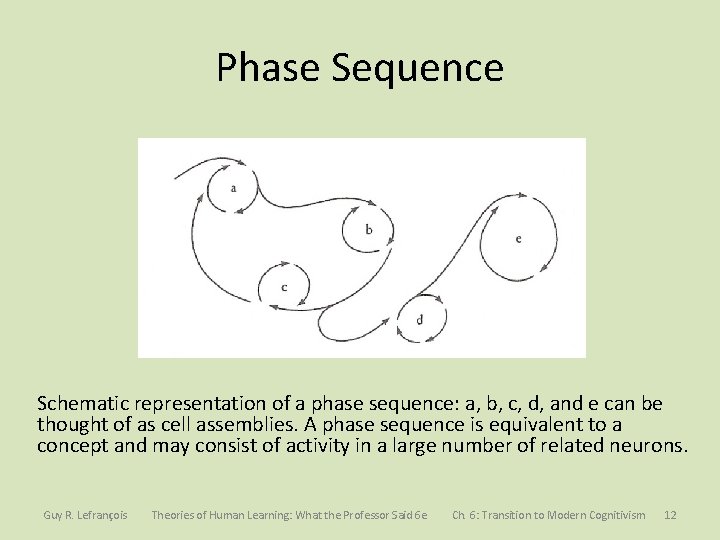 Phase Sequence

a

b

c

d

e

Schematic representation of a phase sequence: a, b, c, d, and e can be thought of as cell assemblies. A phase sequence is equivalent to a concept and may consist of activity in a large number of related neurons.

Guy R. Lefrançois Theories of Human Learning: What the Professor Said 6e Ch. 6: Transition to Modern Cognitivism 12